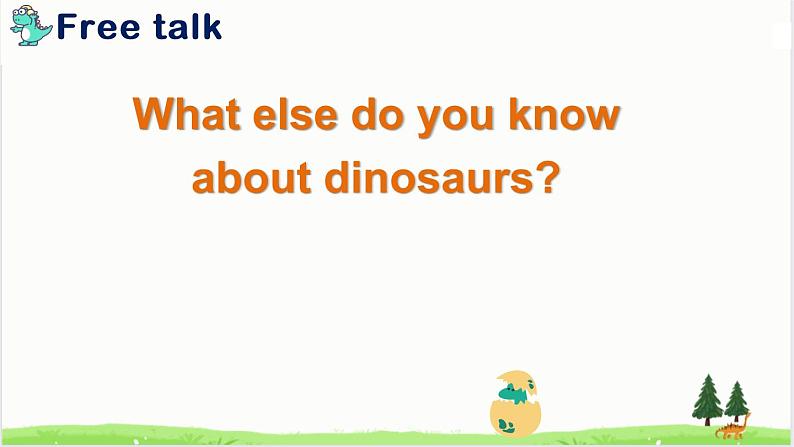 Free talk

What else do you know about dinosaurs?